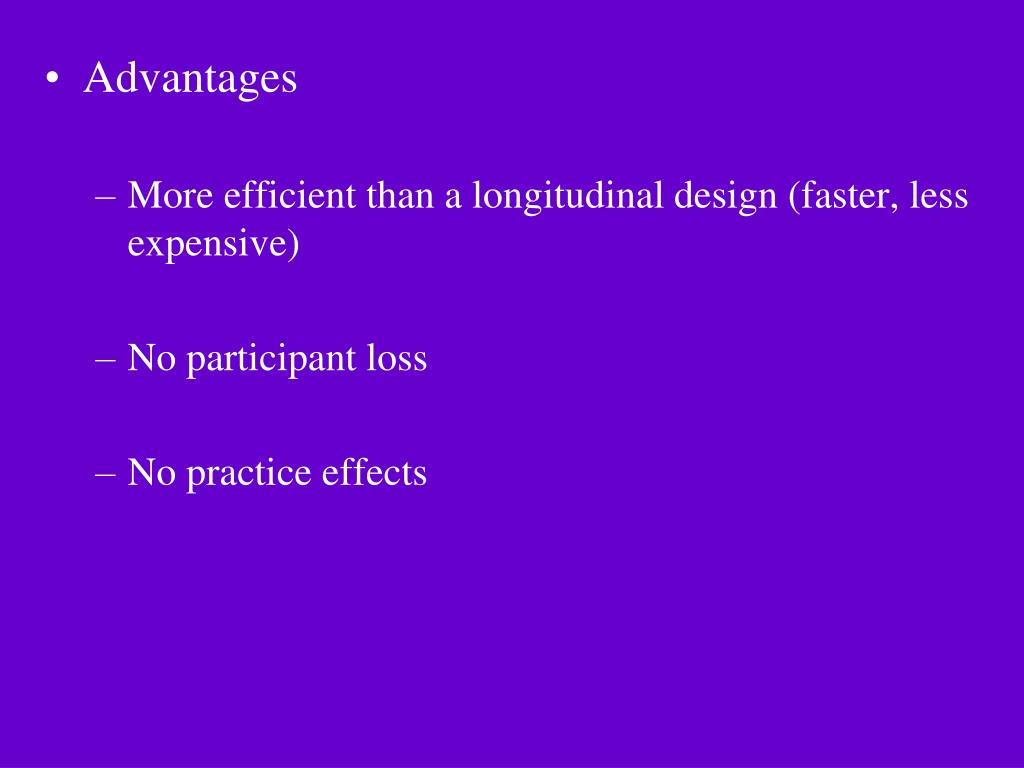 • Advantages

– More efficient than a longitudinal design (faster, less expensive)

– No participant loss

– No practice effects